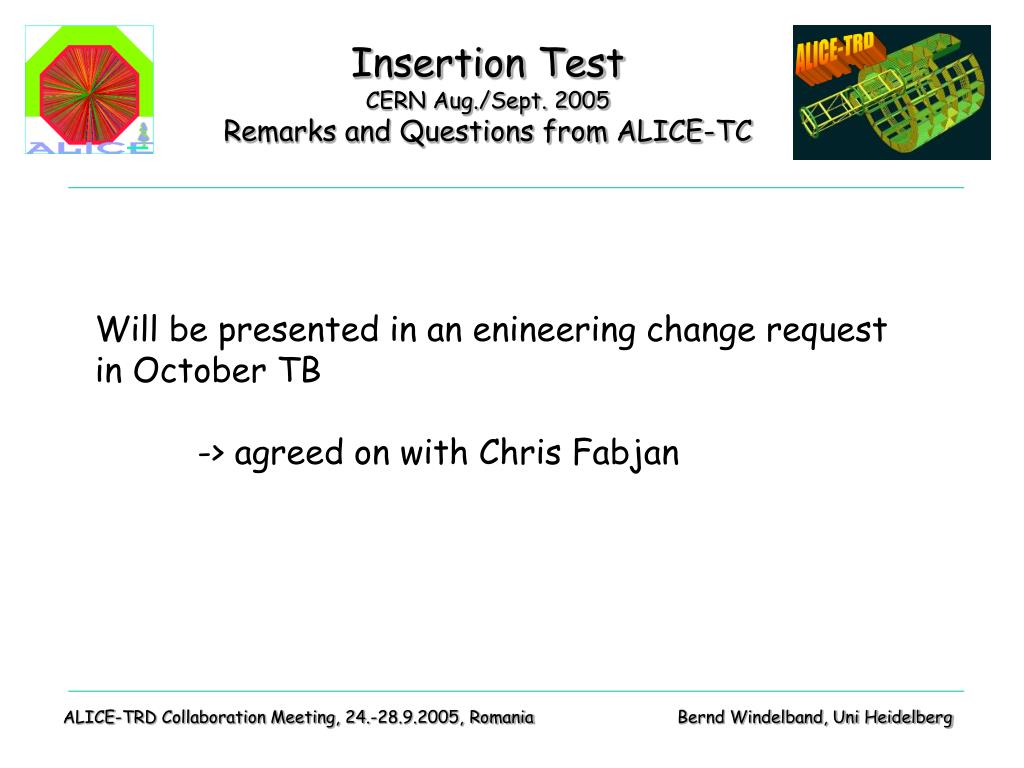 ALICE

Insertion Test
CERN Aug./Sept. 2005
Remarks and Questions from ALICE-TC

ALICE-TRD

Will be presented in an enineering change request in October TB

-> agreed on with Chris Fabjan

ALICE-TRD Collaboration Meeting, 24.-28.9.2005, Romania

Bernd Windelband, Uni Heidelberg